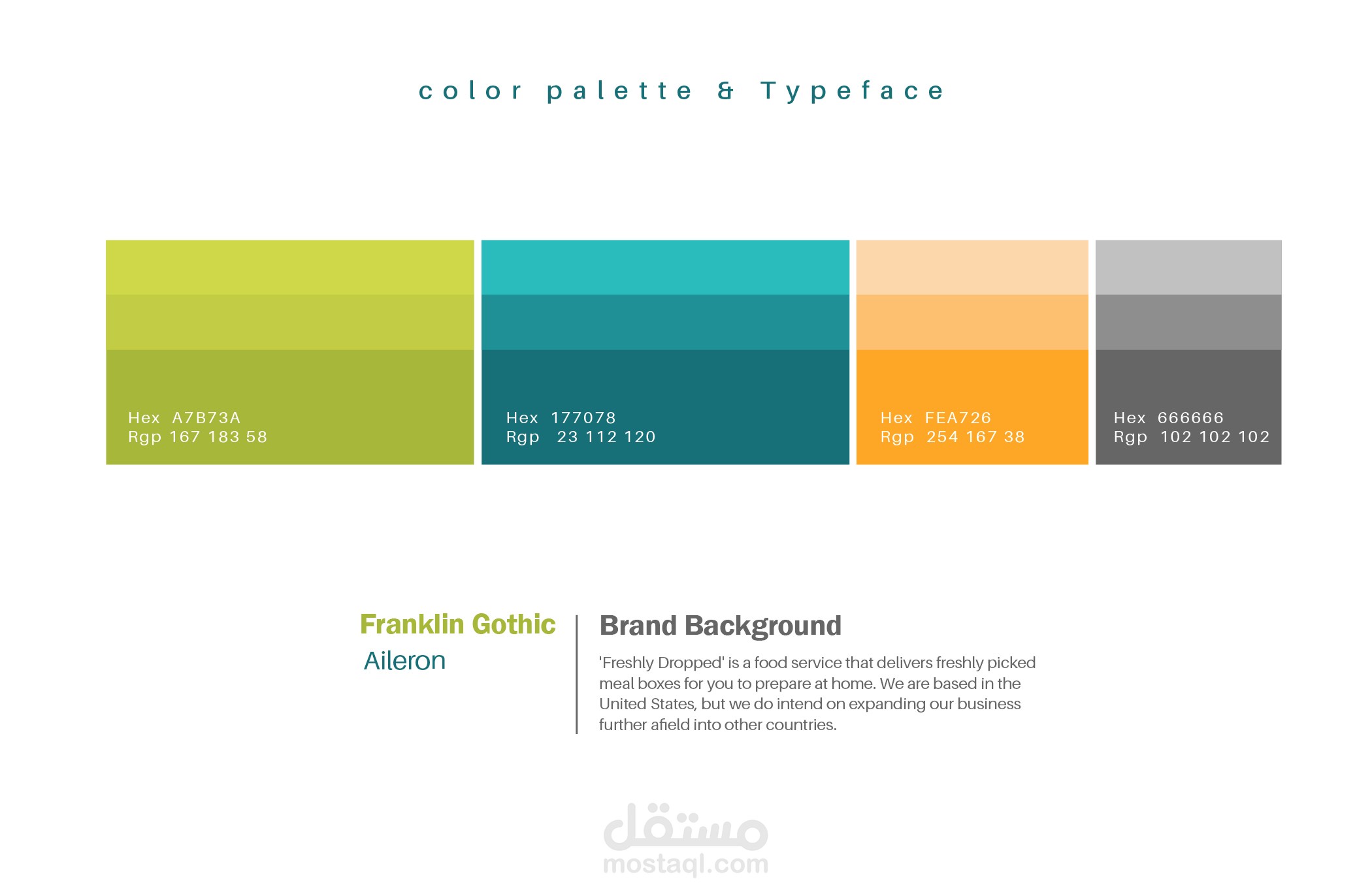 color palette & Typeface

Hex A7B73A
Rgp 167 183 58

Hex 177078
Rgp 23 112 120

Hex FEA726
Rgp 254 167 38

Hex 666666
Rgp 102 102 102

Franklin Gothic
Aileron

Brand Background
'Freshly Dropped' is a food service that delivers freshly picked meal boxes for you to prepare at home. We are based in the United States, but we do intend on expanding our business further afield into other countries.

مستقل
mostaql.com